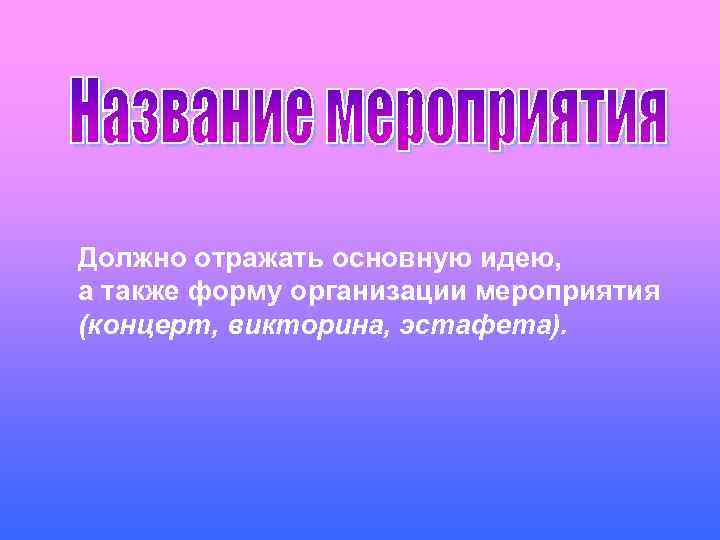 Название мероприятия

Должно отражать основную идею, а также форму организации мероприятия (концерт, викторина, эстафета).